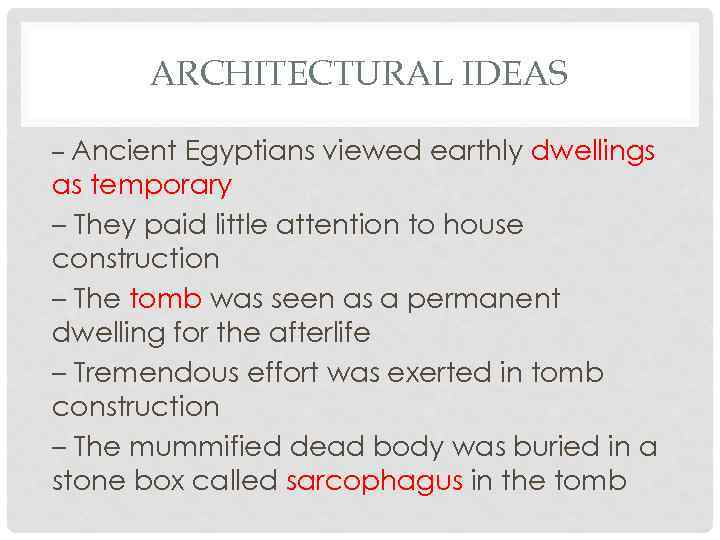 ARCHITECTURAL IDEAS

– Ancient Egyptians viewed earthly dwellings as temporary

– They paid little attention to house construction

– The tomb was seen as a permanent dwelling for the afterlife

– Tremendous effort was exerted in tomb construction

– The mummified dead body was buried in a stone box called sarcophagus in the tomb